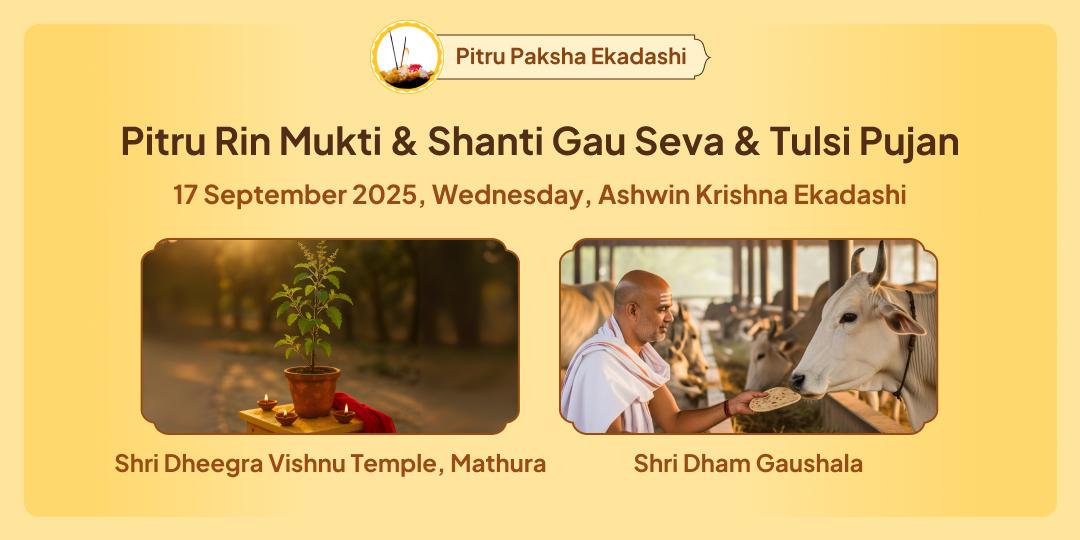 Pitru Paksha Ekadashi

Pitru Rin Mukti & Shanti Gau Seva & Tulsi Pujan

17 September 2025, Wednesday, Ashwin Krishna Ekadashi

Shri Dheegra Vishnu Temple, Mathura

Shri Dham Gaushala